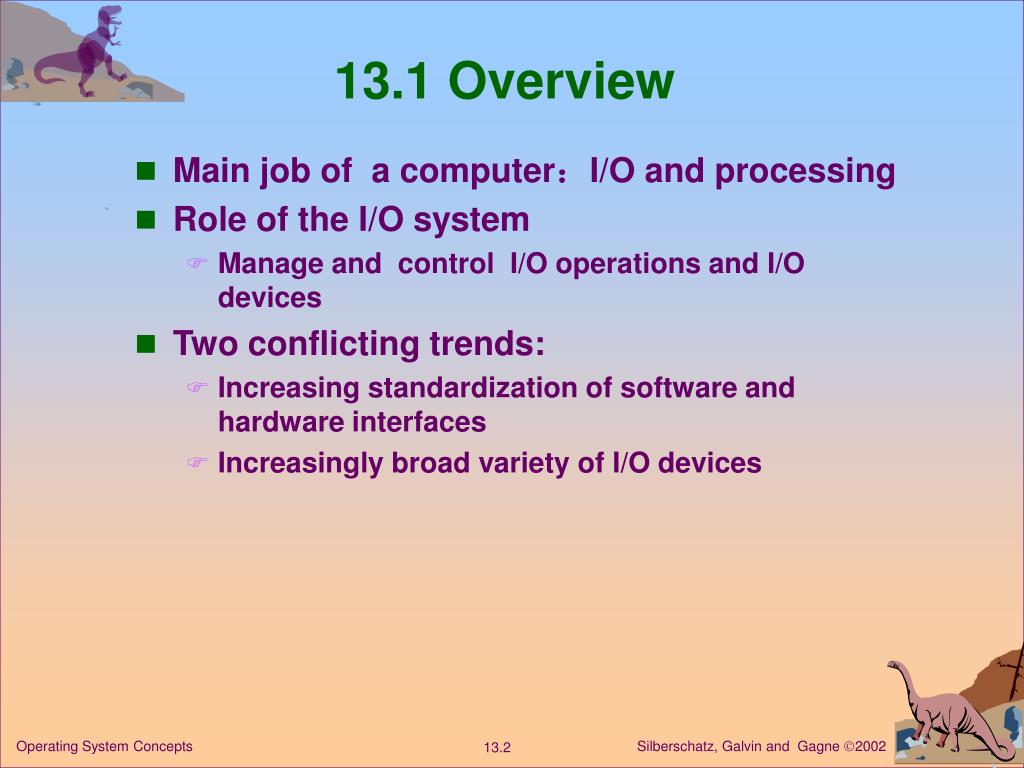 13.1 Overview

- Main job of a computer：I/O and processing
- Role of the I/O system
  - Manage and control I/O operations and I/O devices
- Two conflicting trends:
  - Increasing standardization of software and hardware interfaces
  - Increasingly broad variety of I/O devices

Operating System Concepts

13.2

Silberschatz, Galvin and Gagne ©2002